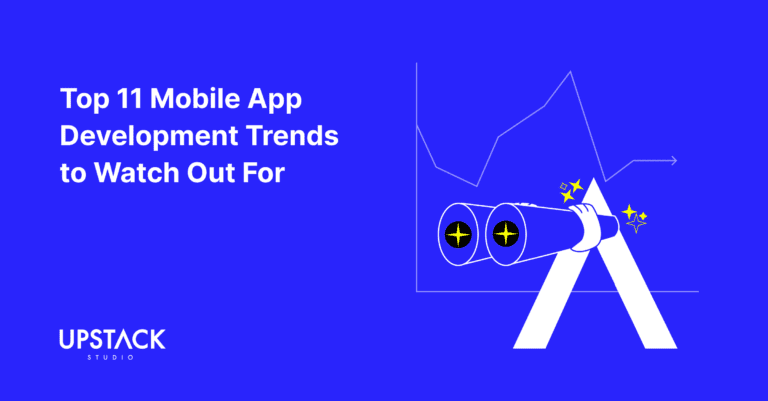 Top 11 Mobile App Development Trends to Watch Out For

UPSTACK
STUDIO